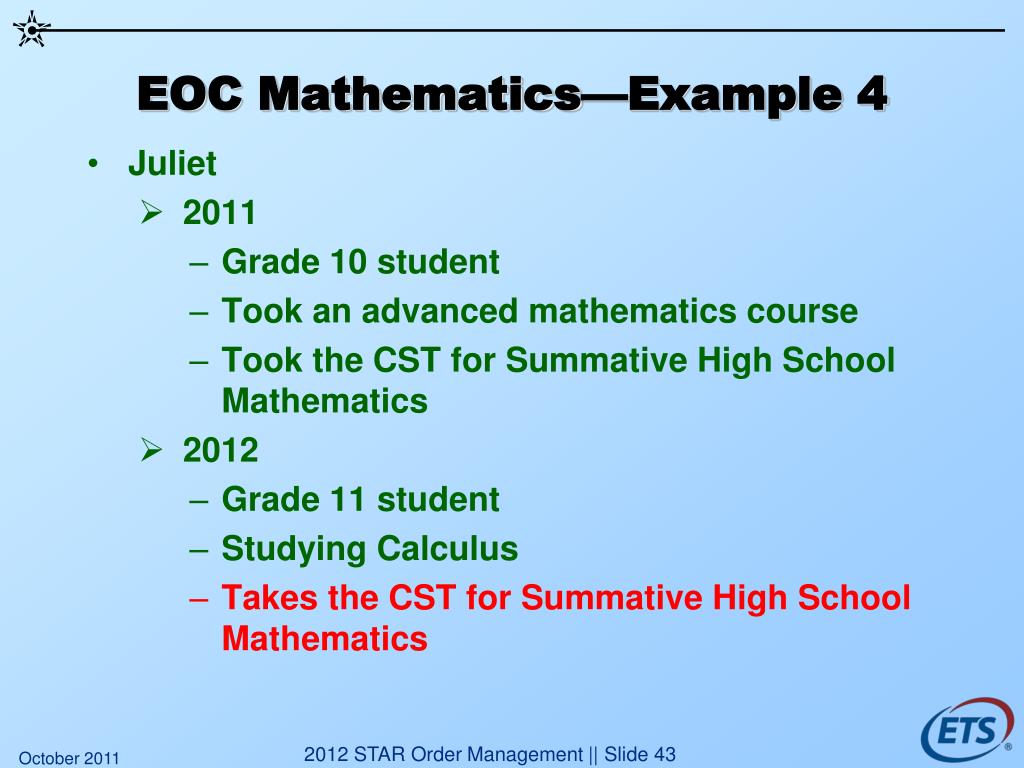 EOC Mathematics—Example 4

• Juliet
  ➢ 2011
    – Grade 10 student
    – Took an advanced mathematics course
    – Took the CST for Summative High School Mathematics
  ➢ 2012
    – Grade 11 student
    – Studying Calculus
    – Takes the CST for Summative High School Mathematics

October 2011

2012 STAR Order Management || Slide 43

ETS®